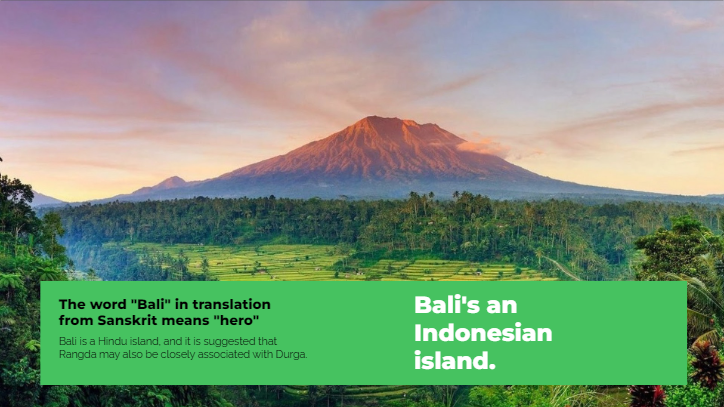 The word "Bali" in translation from Sanskrit means "hero"

Bali is a Hindu island, and it is suggested that Rangda may also be closely associated with Durga.

Bali's an Indonesian island.